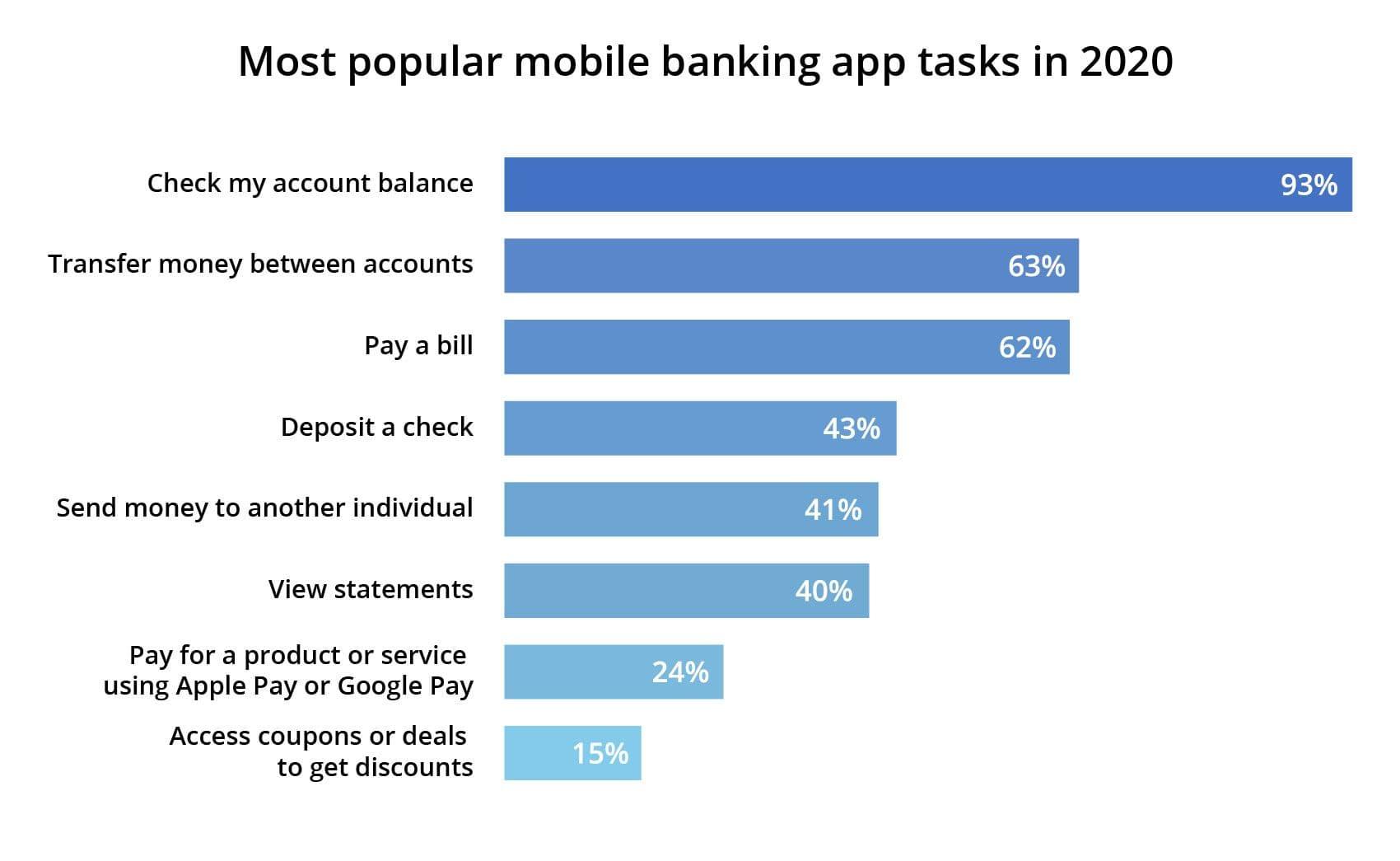 Most popular mobile banking app tasks in 2020

Check my account balance 93%

Transfer money between accounts 63%

Pay a bill 62%

Deposit a check 43%

Send money to another individual 41%

View statements 40%

Pay for a product or service using Apple Pay or Google Pay 24%

Access coupons or deals to get discounts 15%